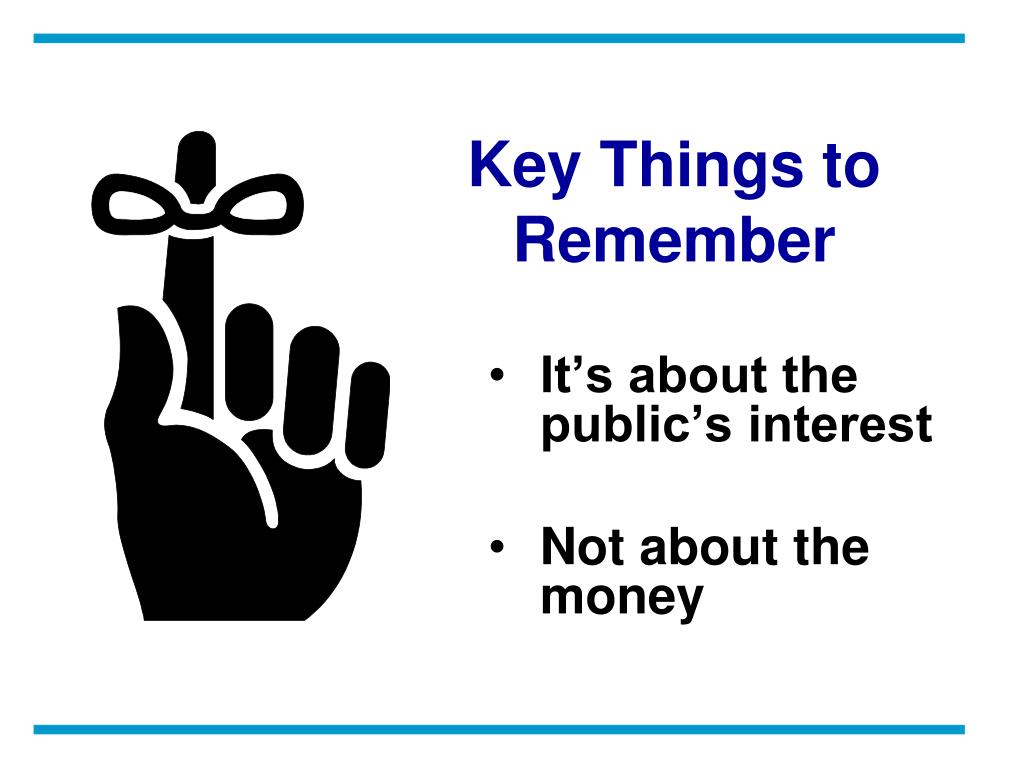 Key Things to Remember

• It’s about the public’s interest

• Not about the money